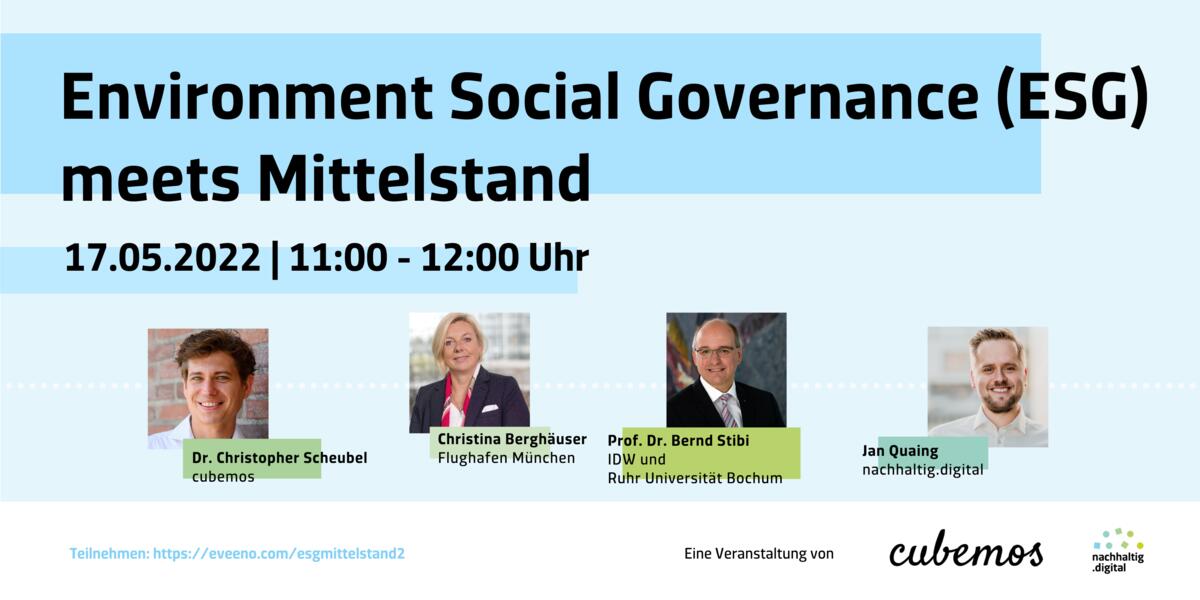 Environment Social Governance (ESG) meets Mittelstand

17.05.2022 | 11:00 - 12:00 Uhr

Dr. Christopher Scheubel
cubemos

Christina Berghäuser
Flughafen München

Prof. Dr. Bernd Stibi
IDW und
Ruhr Universität Bochum

Jan Quaing
nachhaltig.digital

Teilnehmen: https://eveeno.com/esgmittelstand2

Eine Veranstaltung von

cubemos

nachhaltig
.digital